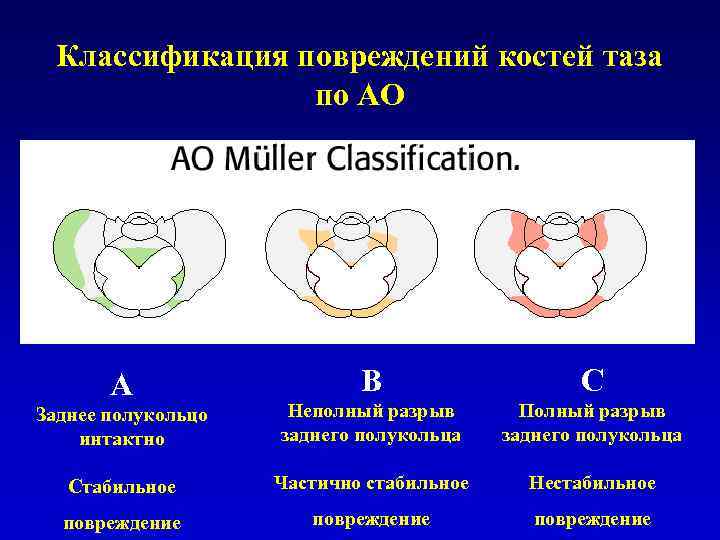 Классификация повреждений костей таза по АО

AO Müller Classification.

A
Заднее полукольцо интактно

Стабильное повреждение

B
Неполный разрыв заднего полукольца

Частично стабильное повреждение

C
Полный разрыв заднего полукольца

Нестабильное повреждение